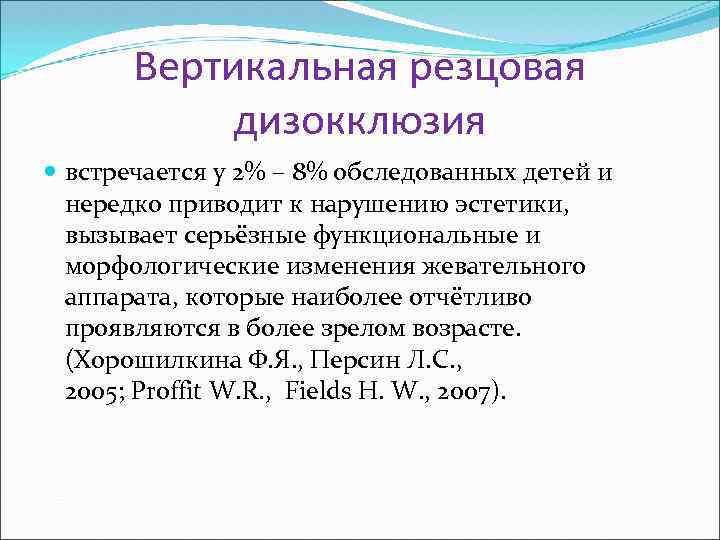 Вертикальная резцовая дизокклюзия

встречается у 2% – 8% обследованных детей и нередко приводит к нарушению эстетики, вызывает серьёзные функциональные и морфологические изменения жевательного аппарата, которые наиболее отчётливо проявляются в более зрелом возрасте. (Хорошилкина Ф.Я., Персин Л.С., 2005; Proffit W.R., Fields H. W., 2007).